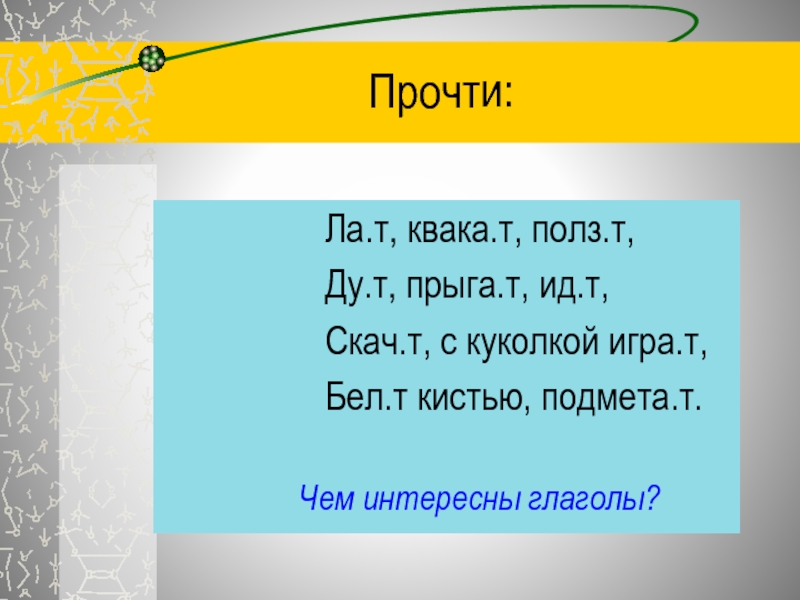 Прочти:

Ла.т, квака.т, полз.т,
Ду.т, прыга.т, ид.т,
Скач.т, с куколкой игра.т,
Бел.т кистью, подмета.т.

Чем интересны глаголы?